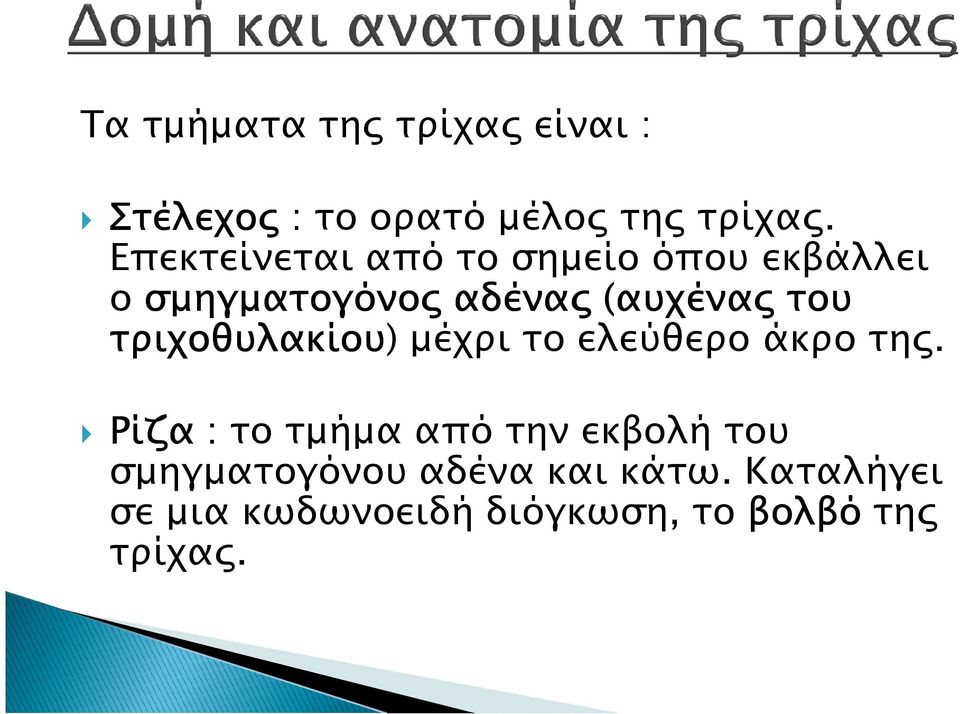 Δομή και ανατομία της τρίχας

Τα τμήματα της τρίχας είναι :

Στέλεχος : το ορατό μέλος της τρίχας. Επεκτείνεται από το σημείο όπου εκβάλλει ο σμηγματογόνος αδένας (αυχένας του τριχοθυλακίου) μέχρι το ελεύθερο άκρο της.

Ρίζα : το τμήμα από την εκβολή του σμηγματογόνου αδένα και κάτω. Καταλήγει σε μια κωδωνοειδή διόγκωση, το βολβό της τρίχας.